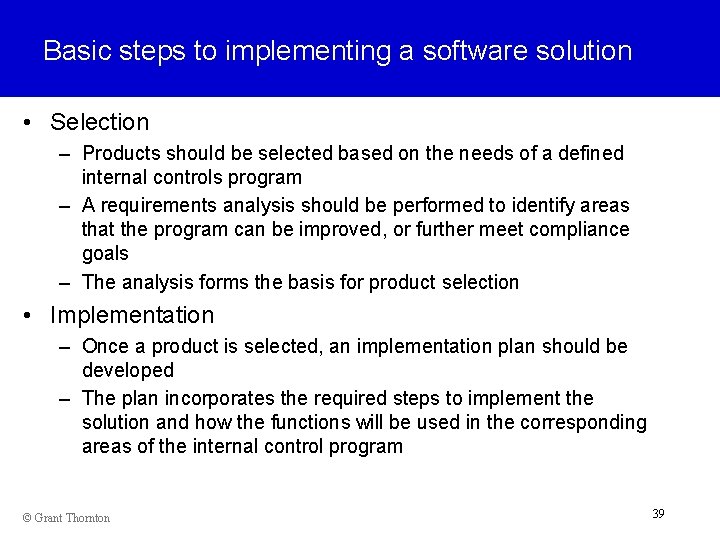 Basic steps to implementing a software solution

• Selection
– Products should be selected based on the needs of a defined internal controls program
– A requirements analysis should be performed to identify areas that the program can be improved, or further meet compliance goals
– The analysis forms the basis for product selection

• Implementation
– Once a product is selected, an implementation plan should be developed
– The plan incorporates the required steps to implement the solution and how the functions will be used in the corresponding areas of the internal control program

© Grant Thornton

39